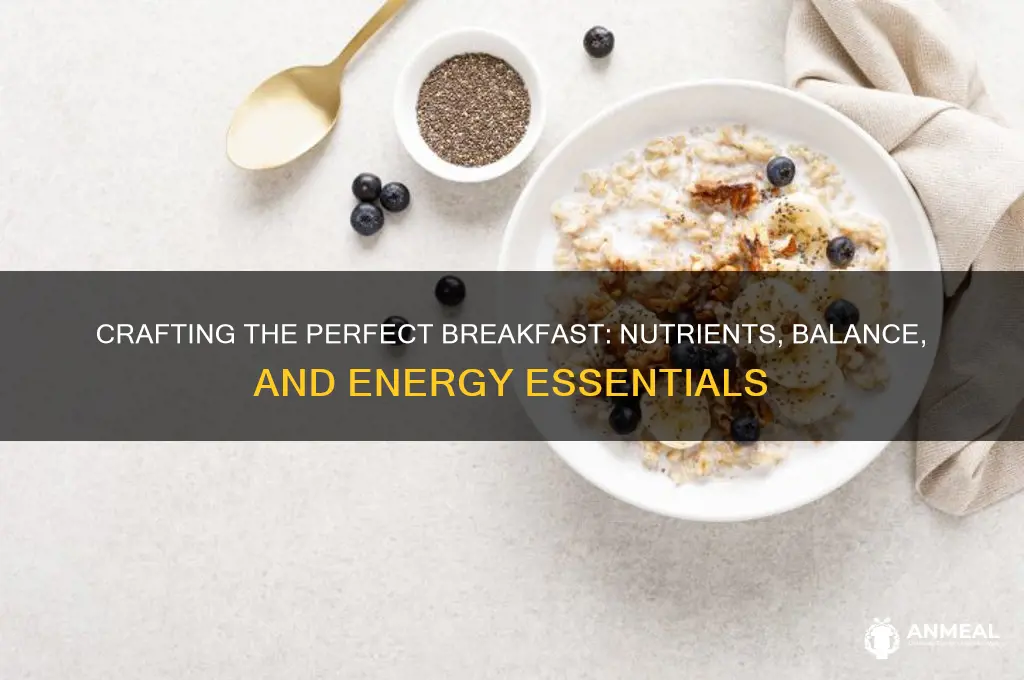 CRAFTING THE PERFECT BREAKFAST: NUTRIENTS, BALANCE, AND ENERGY ESSENTIALS

ANMEAL